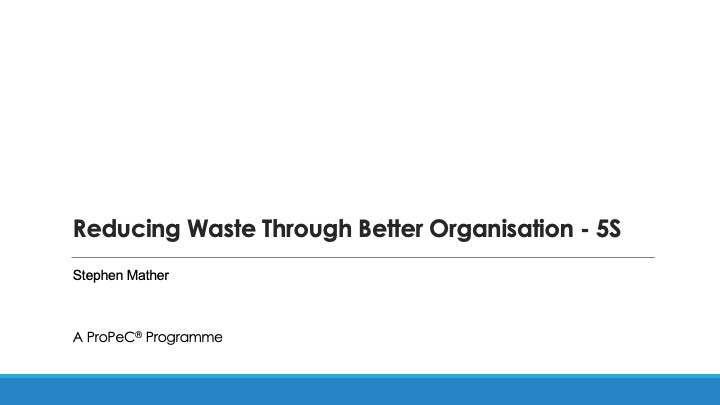 Reducing Waste Through Better Organisation - 5S

Stephen Mather

A ProPeC® Programme